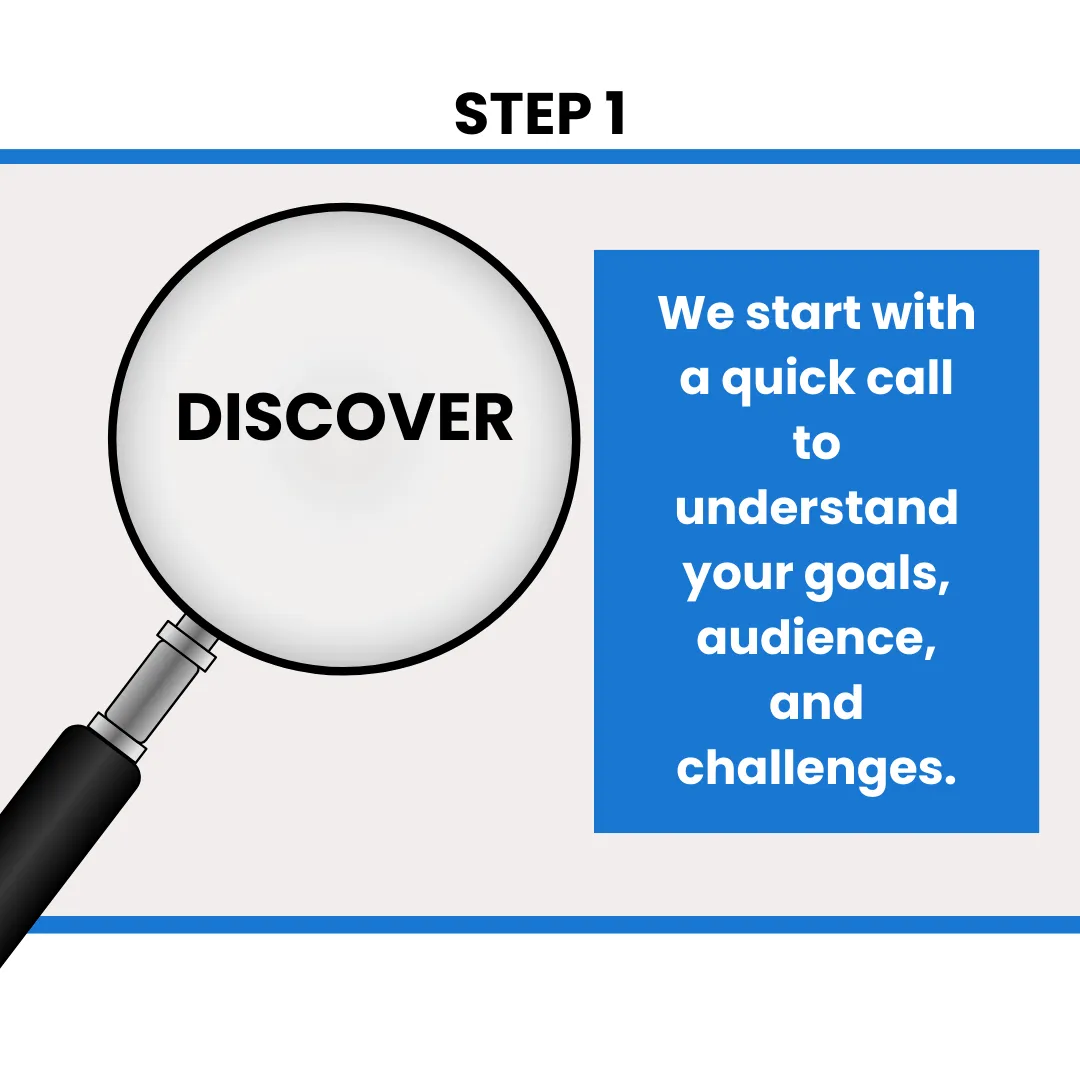 STEP 1

DISCOVER

We start with a quick call to understand your goals, audience, and challenges.